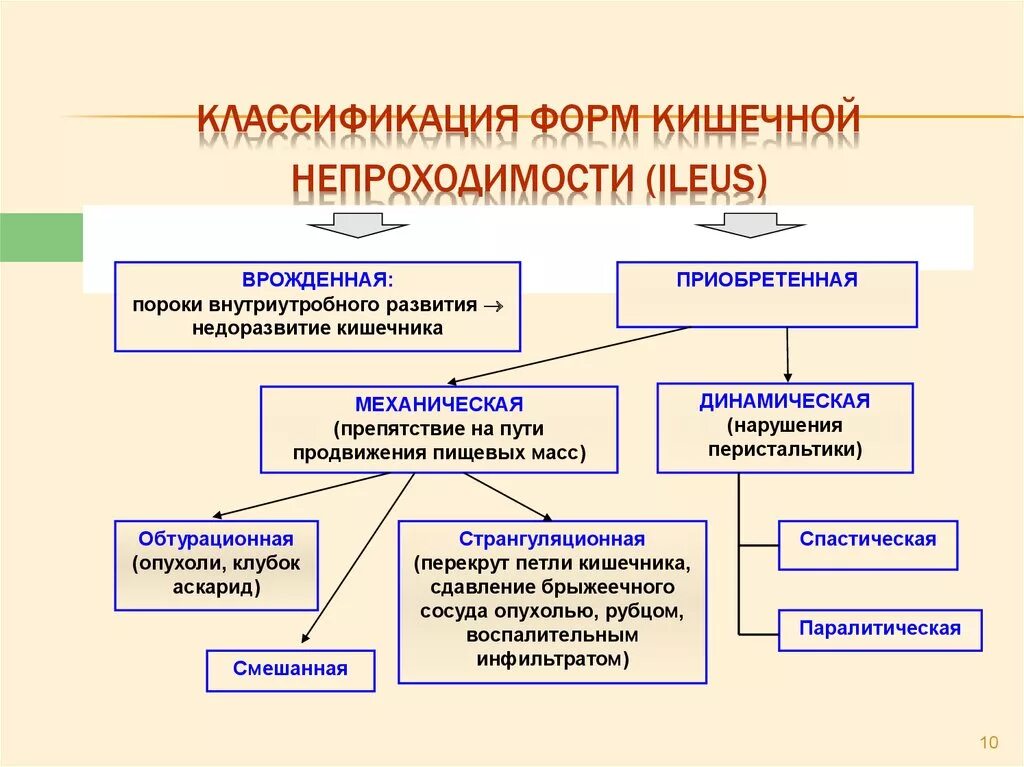 КЛАССИФИКАЦИЯ ФОРМ КИШЕЧНОЙ НЕПРОХОДИМОСТИ (ILEUS)

ВРОЖДЕННАЯ:
пороки внутриутробного развития → недоразвитие кишечника

ПРИОБРЕТЕННАЯ

МЕХАНИЧЕСКАЯ
(препятствие на пути продвижения пищевых масс)

ДИНАМИЧЕСКАЯ
(нарушения перистальтики)

Обтурационная
(опухоли, клубок аскарид)

Странгуляционная
(перекрут петли кишечника, сдавление брыжеечного сосуда опухолью, рубцом, воспалительным инфильтратом)

Смешанная

Спастическая

Паралитическая

10